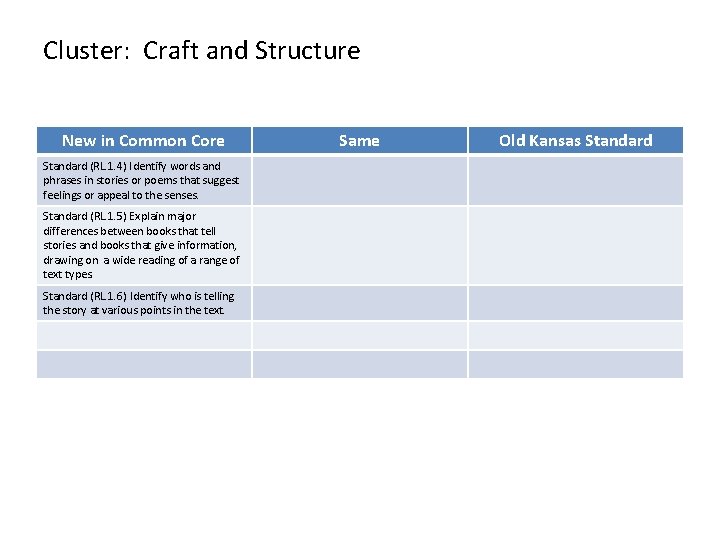 Cluster: Craft and Structure

| New in Common Core | Same | Old Kansas Standard |
|---|---|---|
| Standard (RL1.4) Identify words and phrases in stories or poems that suggest feelings or appeal to the senses. | | |
| Standard (RL1.5) Explain major differences between books that tell stories and books that give information, drawing on a wide reading of a range of text types | | |
| Standard (RL1.6) Identify who is telling the story at various points in the text. | | |
| | | |
| | | |